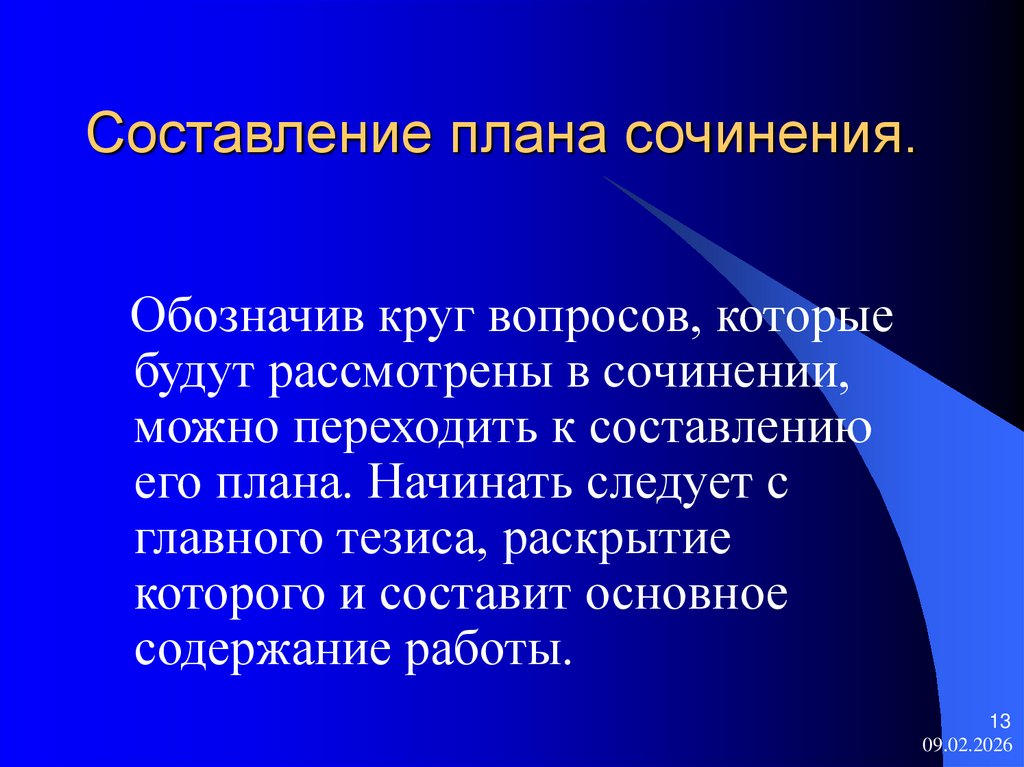 Составление плана сочинения.

Обозначив круг вопросов, которые будут рассмотрены в сочинении, можно переходить к составлению его плана. Начинать следует с главного тезиса, раскрытие которого и составит основное содержание работы.

13
09.02.2026